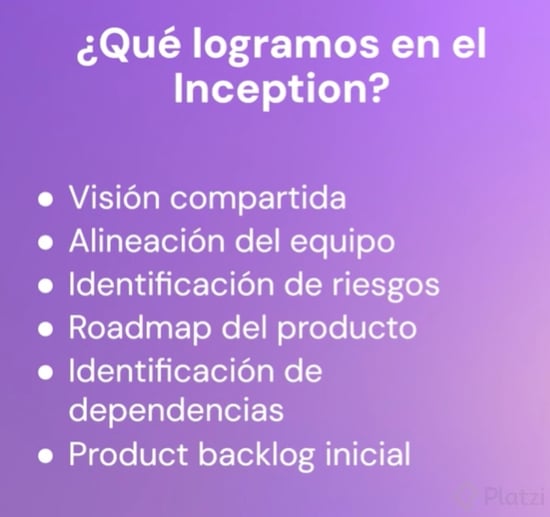 ¿Qué logramos en el Inception?

- Visión compartida
- Alineación del equipo
- Identificación de riesgos
- Roadmap del producto
- Identificación de dependencias
- Product backlog inicial

Platzi